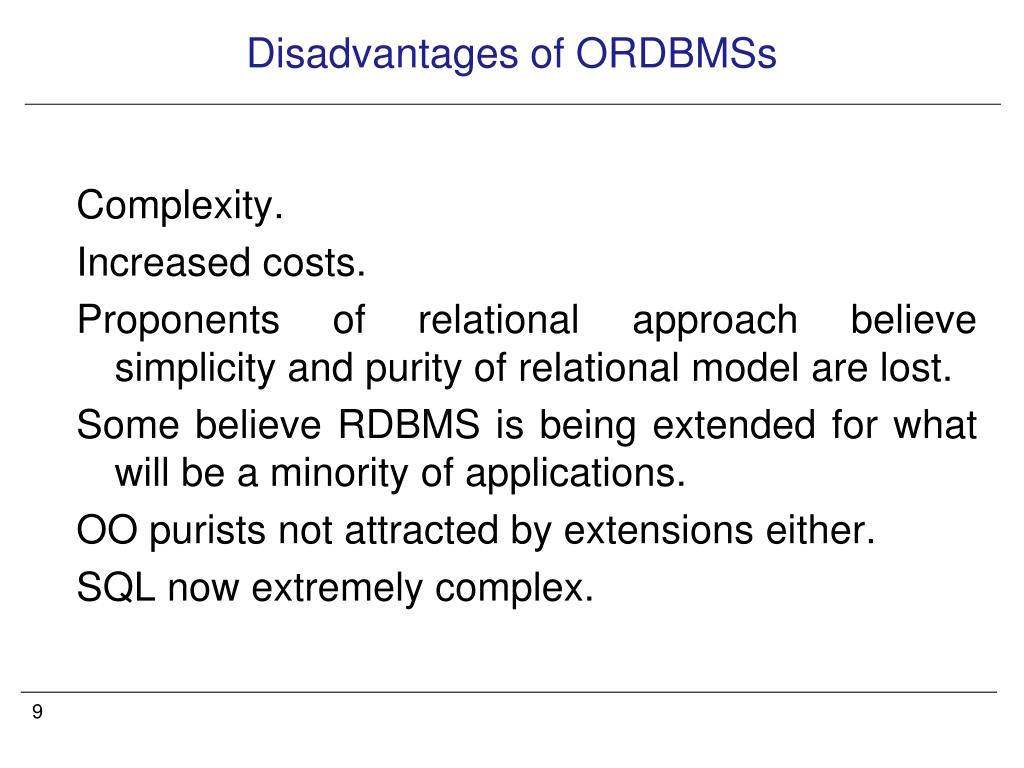 Disadvantages of ORDBMSs

Complexity.

Increased costs.

Proponents of relational approach believe simplicity and purity of relational model are lost.

Some believe RDBMS is being extended for what will be a minority of applications.

OO purists not attracted by extensions either.

SQL now extremely complex.

9